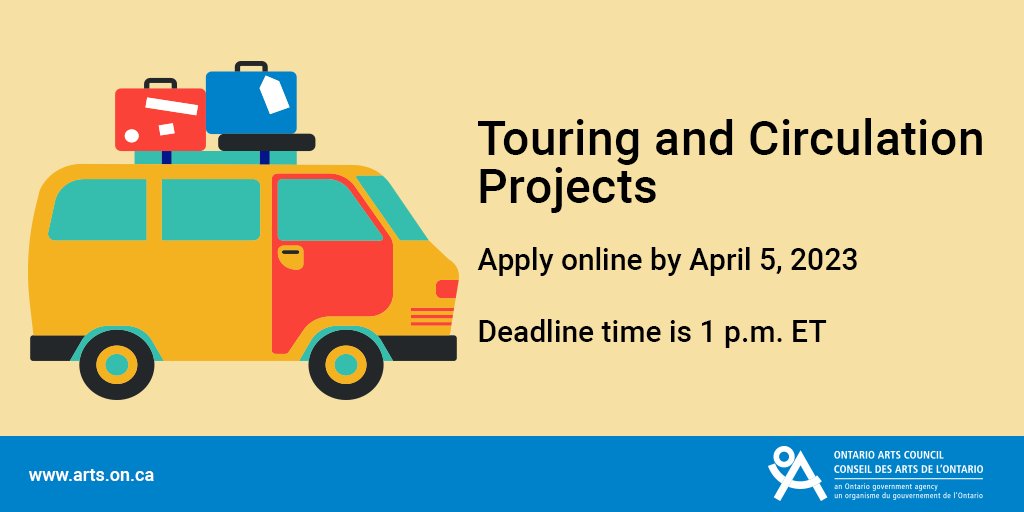 Touring and Circulation Projects

Apply online by April 5, 2023

Deadline time is 1 p.m. ET

www.arts.on.ca

ONTARIO ARTS COUNCIL
CONSEIL DES ARTS DE L'ONTARIO
an Ontario government agency
un organisme du gouvernement de l'Ontario